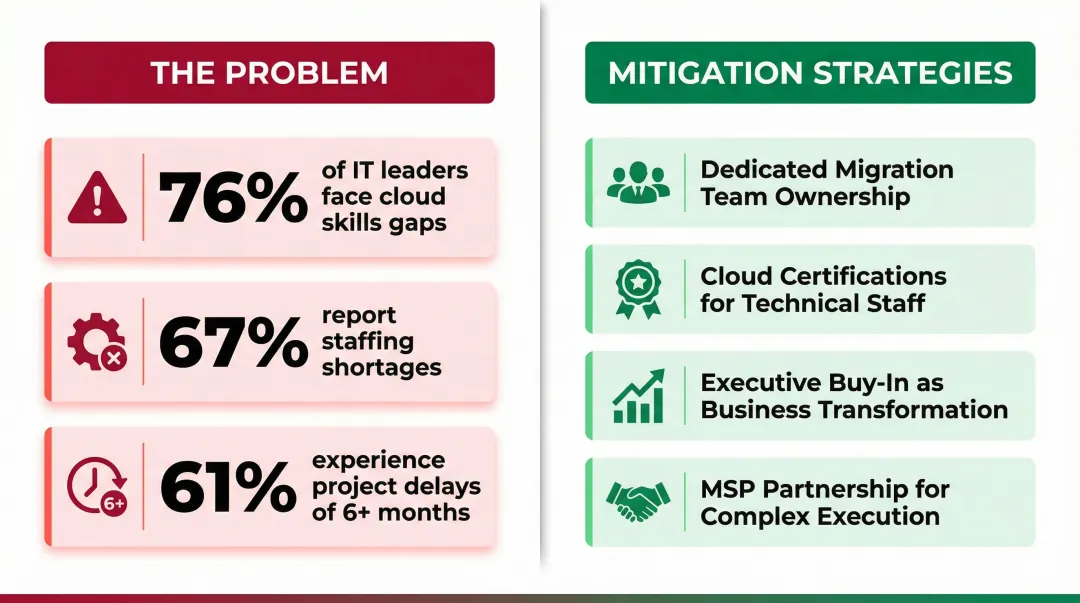 THE PROBLEM

76% of IT leaders face cloud skills gaps

67% report staffing shortages

6+

61% experience project delays of 6+ months

MITIGATION STRATEGIES

Dedicated Migration Team Ownership

Cloud Certifications for Technical Staff

Executive Buy-In as Business Transformation

MSP Partnership for Complex Execution